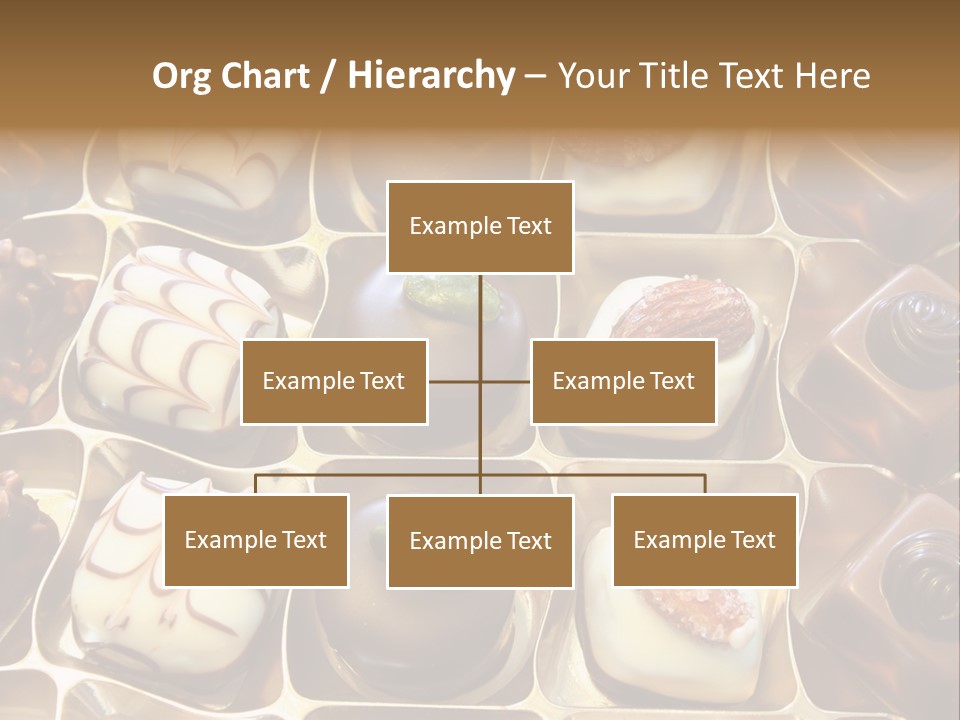 Org Chart / Hierarchy – Your Title Text Here

Example Text

Example Text

Example Text

Example Text

Example Text

Example Text